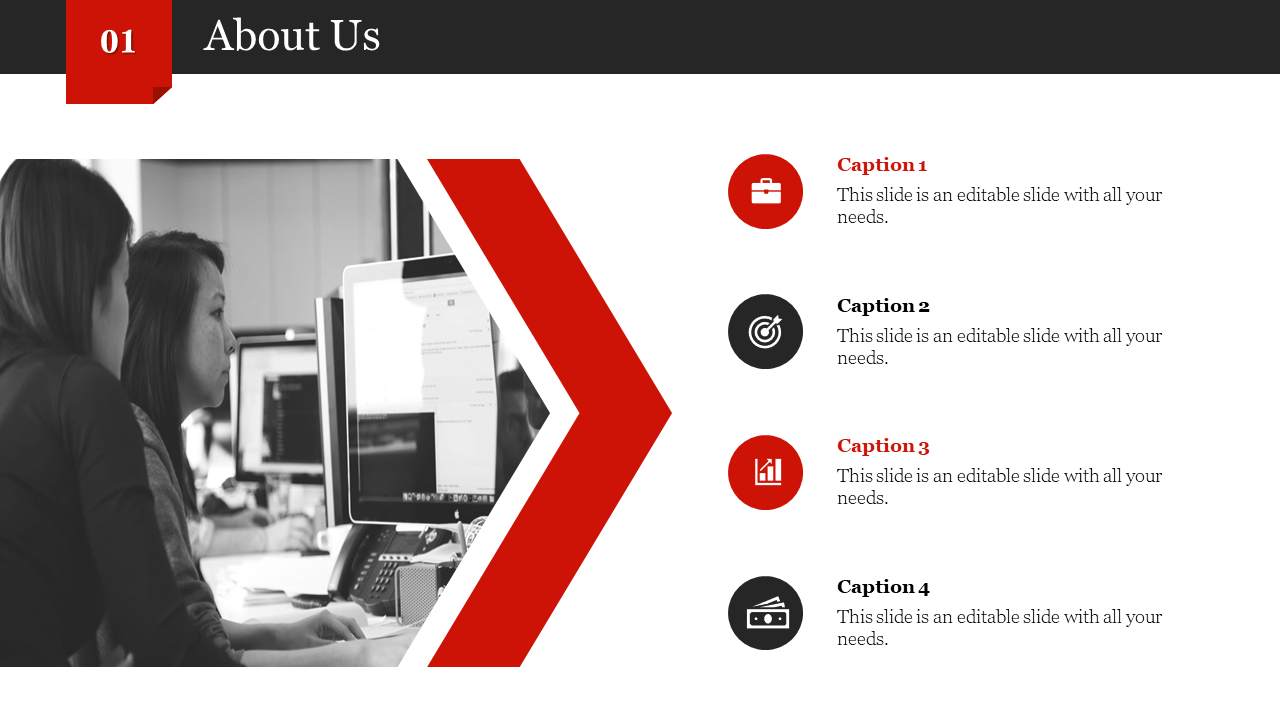 01

About Us

Caption 1
This slide is an editable slide with all your needs.

Caption 2
This slide is an editable slide with all your needs.

Caption 3
This slide is an editable slide with all your needs.

Caption 4
This slide is an editable slide with all your needs.